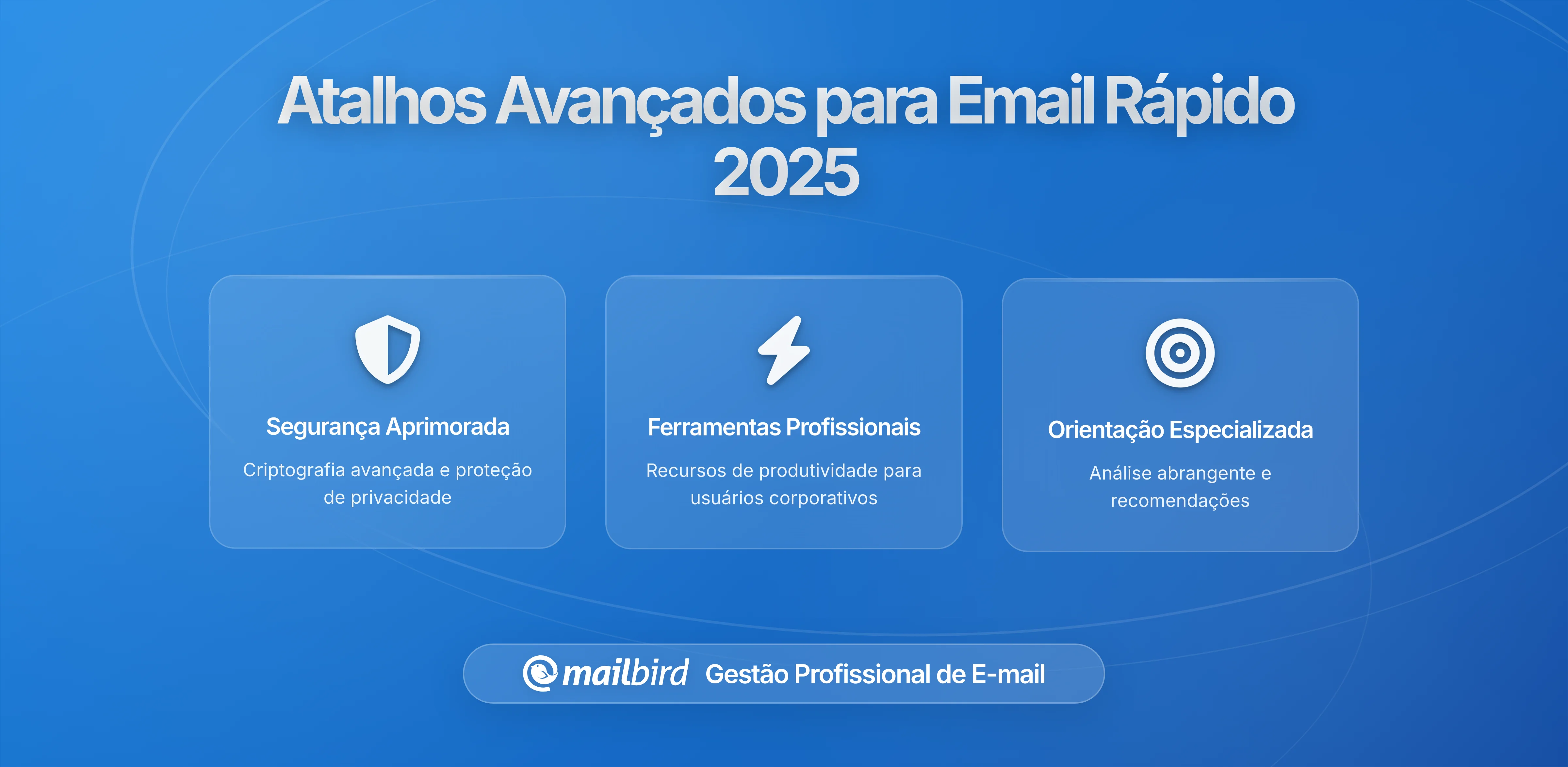 Atalhos Avançados para Email Rápido 2025

Segurança Aprimorada

Criptografia avançada e proteção de privacidade

Ferramentas Profissionais

Recursos de produtividade para usuários corporativos

Orientação Especializada

Análise abrangente e recomendações

mailbird Gestão Profissional de E-mail